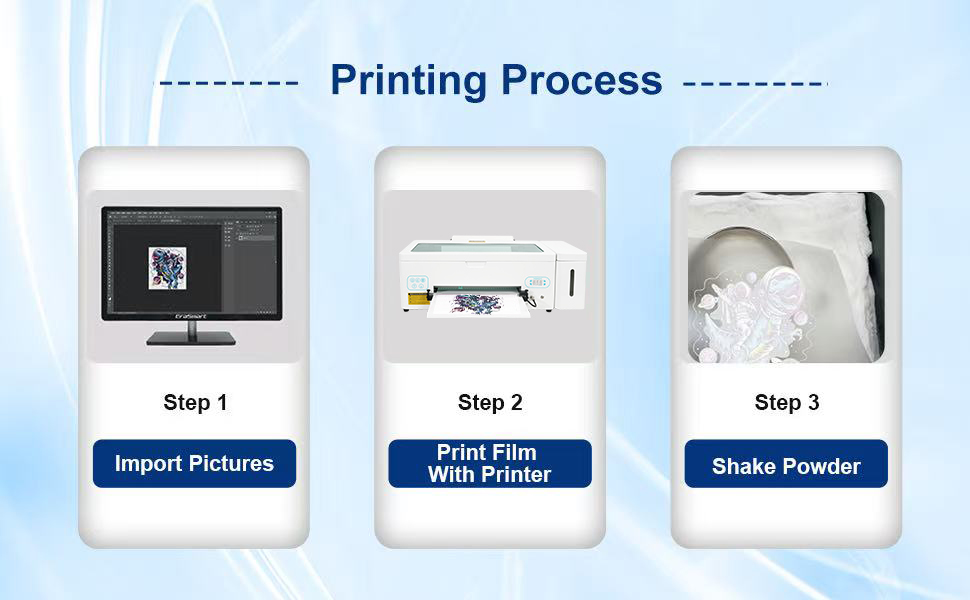 Printing Process

EraSmart

Step 1

Import Pictures

Step 2

Print Film With Printer

Step 3

Shake Powder